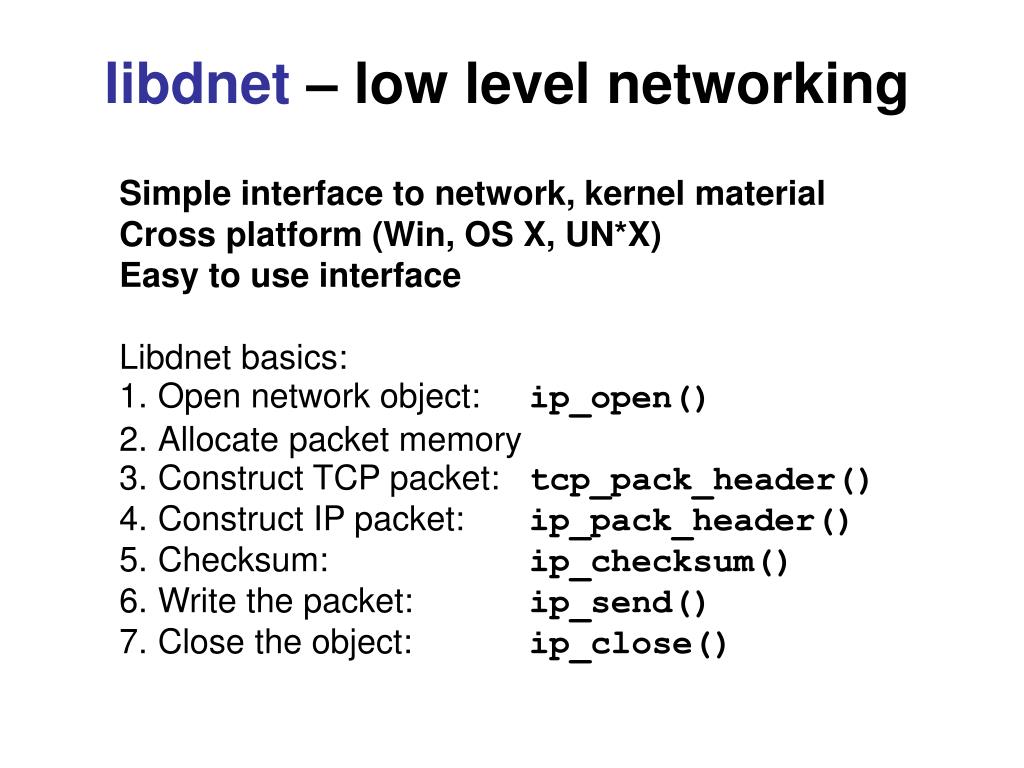 libdnet – low level networking

Simple interface to network, kernel material
Cross platform (Win, OS X, UN*X)
Easy to use interface

Libdnet basics:
1. Open network object: ip_open()
2. Allocate packet memory
3. Construct TCP packet: tcp_pack_header()
4. Construct IP packet: ip_pack_header()
5. Checksum: ip_checksum()
6. Write the packet: ip_send()
7. Close the object: ip_close()